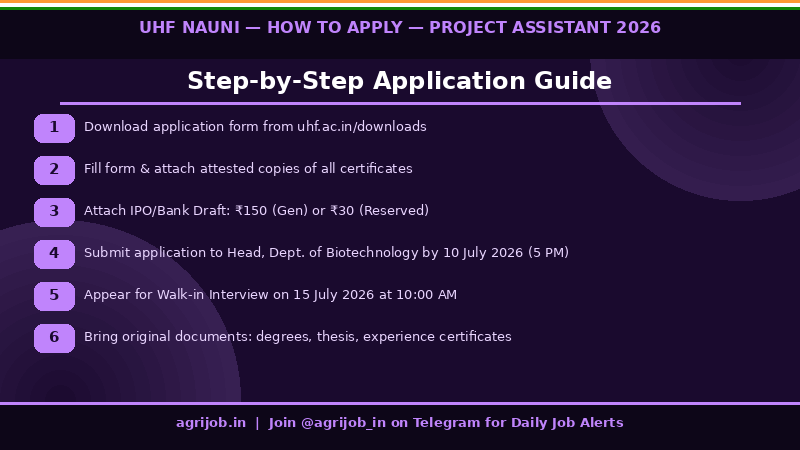 UHF NAUNI — HOW TO APPLY — PROJECT ASSISTANT 2026

Step-by-Step Application Guide

1 Download application form from uhf.ac.in/downloads

2 Fill form & attach attested copies of all certificates

3 Attach IPO/Bank Draft: ₹150 (Gen) or ₹30 (Reserved)

4 Submit application to Head, Dept. of Biotechnology by 10 July 2026 (5 PM)

5 Appear for Walk-in Interview on 15 July 2026 at 10:00 AM

6 Bring original documents: degrees, thesis, experience certificates

agrijob.in | Join @agrijob_in on Telegram for Daily Job Alerts